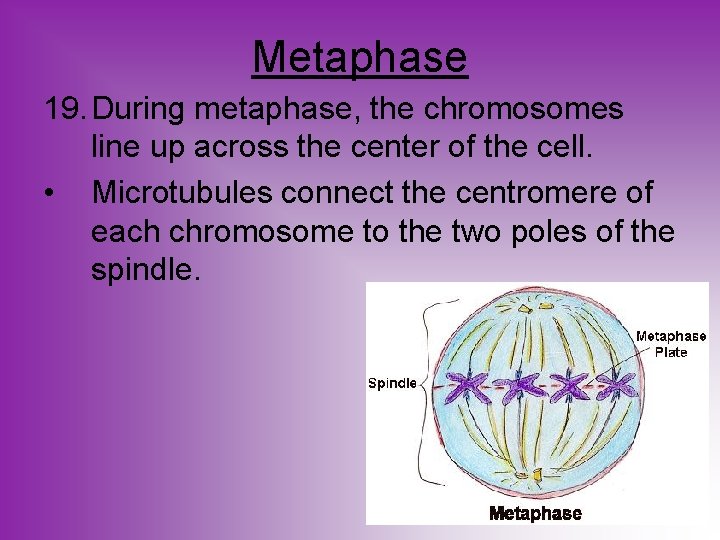 Metaphase

19. During metaphase, the chromosomes line up across the center of the cell.

• Microtubules connect the centromere of each chromosome to the two poles of the spindle.

Spindle

Metaphase Plate

Metaphase